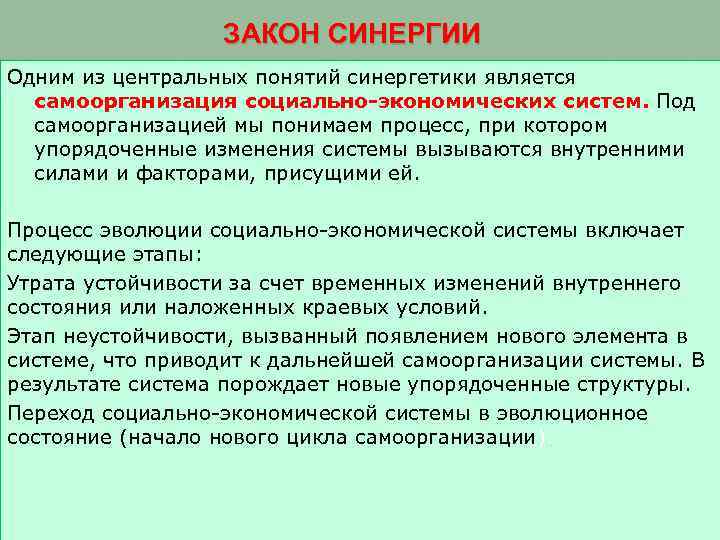 ЗАКОН СИНЕРГИИ

Одним из центральных понятий синергетики является самоорганизация социально-экономических систем. Под самоорганизацией мы понимаем процесс, при котором упорядоченные изменения системы вызываются внутренними силами и факторами, присущими ей.

Процесс эволюции социально-экономической системы включает следующие этапы:

Утрата устойчивости за счет временных изменений внутреннего состояния или наложенных краевых условий.

Этап неустойчивости, вызванный появлением нового элемента в системе, что приводит к дальнейшей самоорганизации системы. В результате система порождает новые упорядоченные структуры.

Переход социально-экономической системы в эволюционное состояние (начало нового цикла самоорганизации).